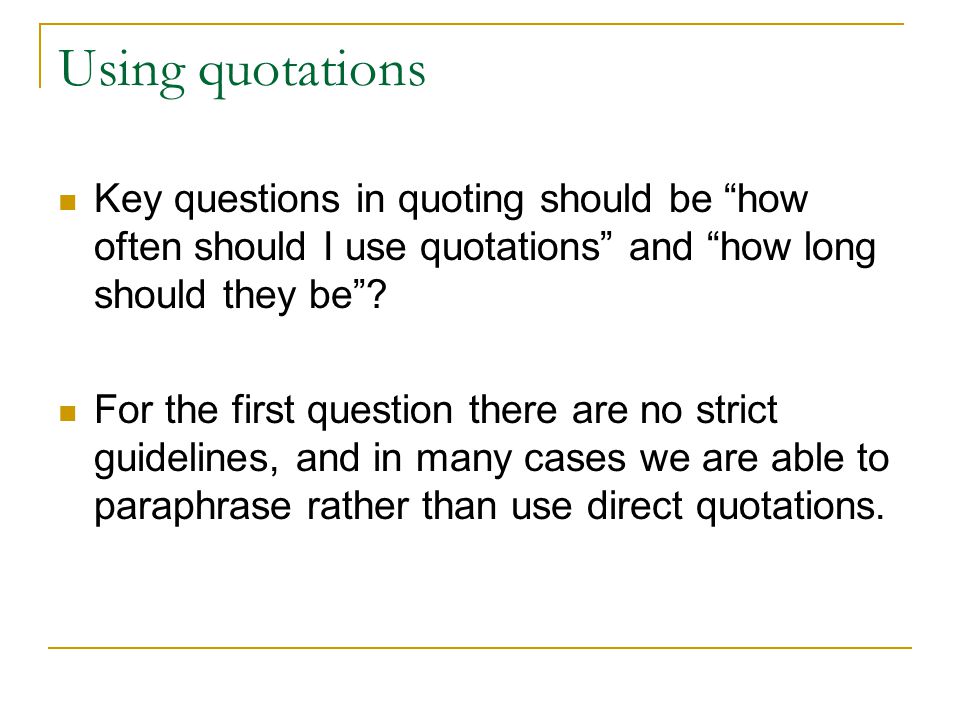 Using quotations

Key questions in quoting should be “how often should I use quotations” and “how long should they be”?

For the first question there are no strict guidelines, and in many cases we are able to paraphrase rather than use direct quotations.